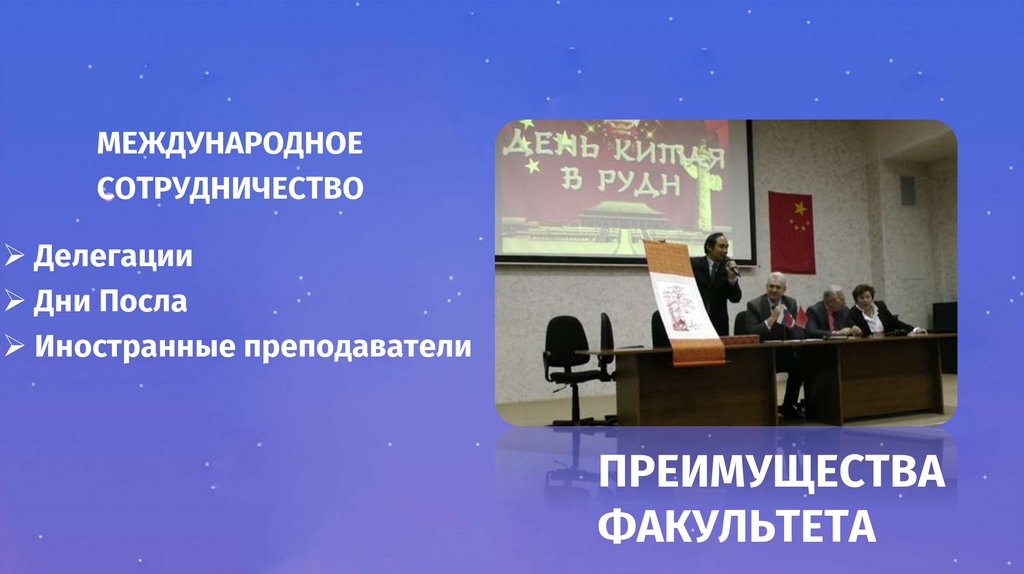 МЕЖДУНАРОДНОЕ СОТРУДНИЧЕСТВО

➢ Делегации
➢ Дни Посла
➢ Иностранные преподаватели

ДЕНЬ КИТАЯ В РУДН

ПРЕИМУЩЕСТВА ФАКУЛЬТЕТА